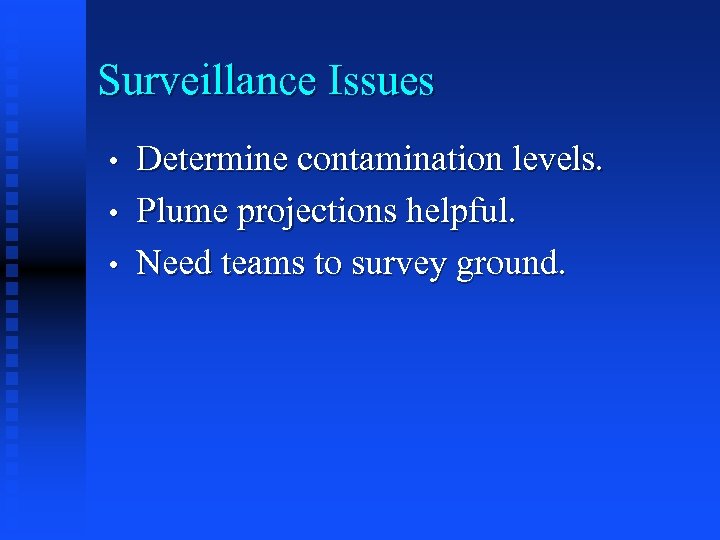 Surveillance Issues

• Determine contamination levels.
• Plume projections helpful.
• Need teams to survey ground.